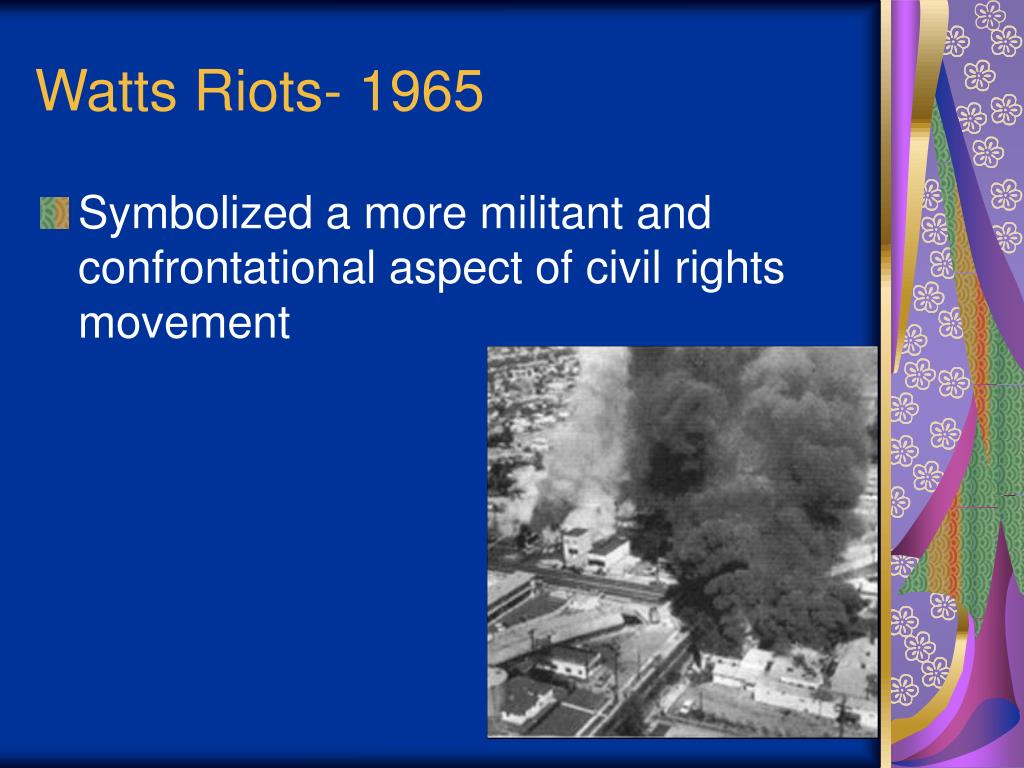 Watts Riots- 1965

Symbolized a more militant and confrontational aspect of civil rights movement